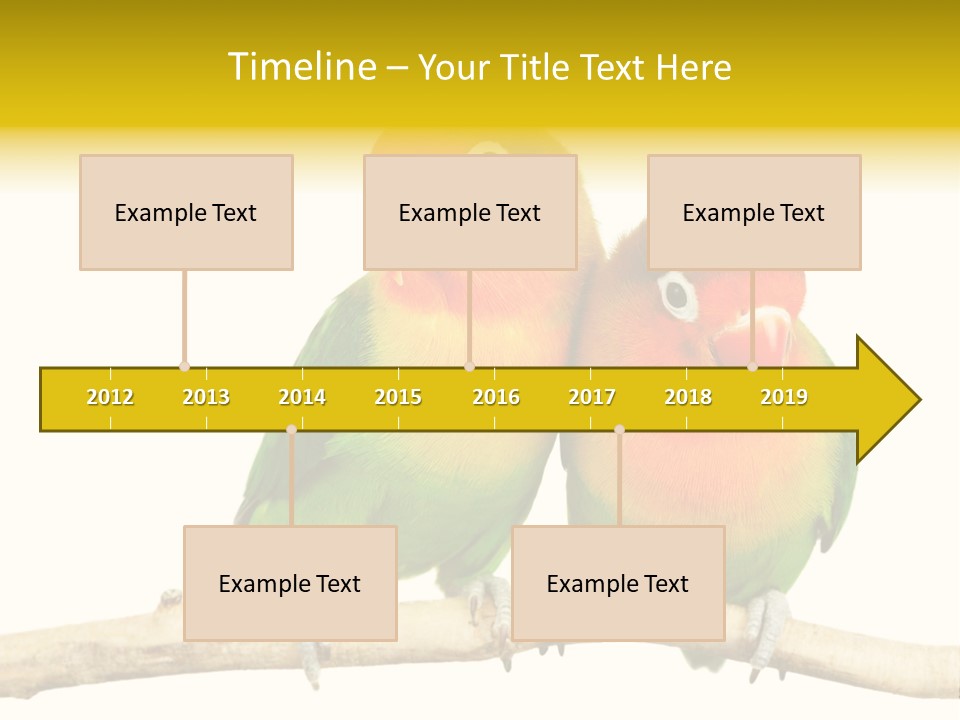 Timeline – Your Title Text Here

Example Text

Example Text

Example Text

2012 2013 2014 2015 2016 2017 2018 2019

Example Text

Example Text